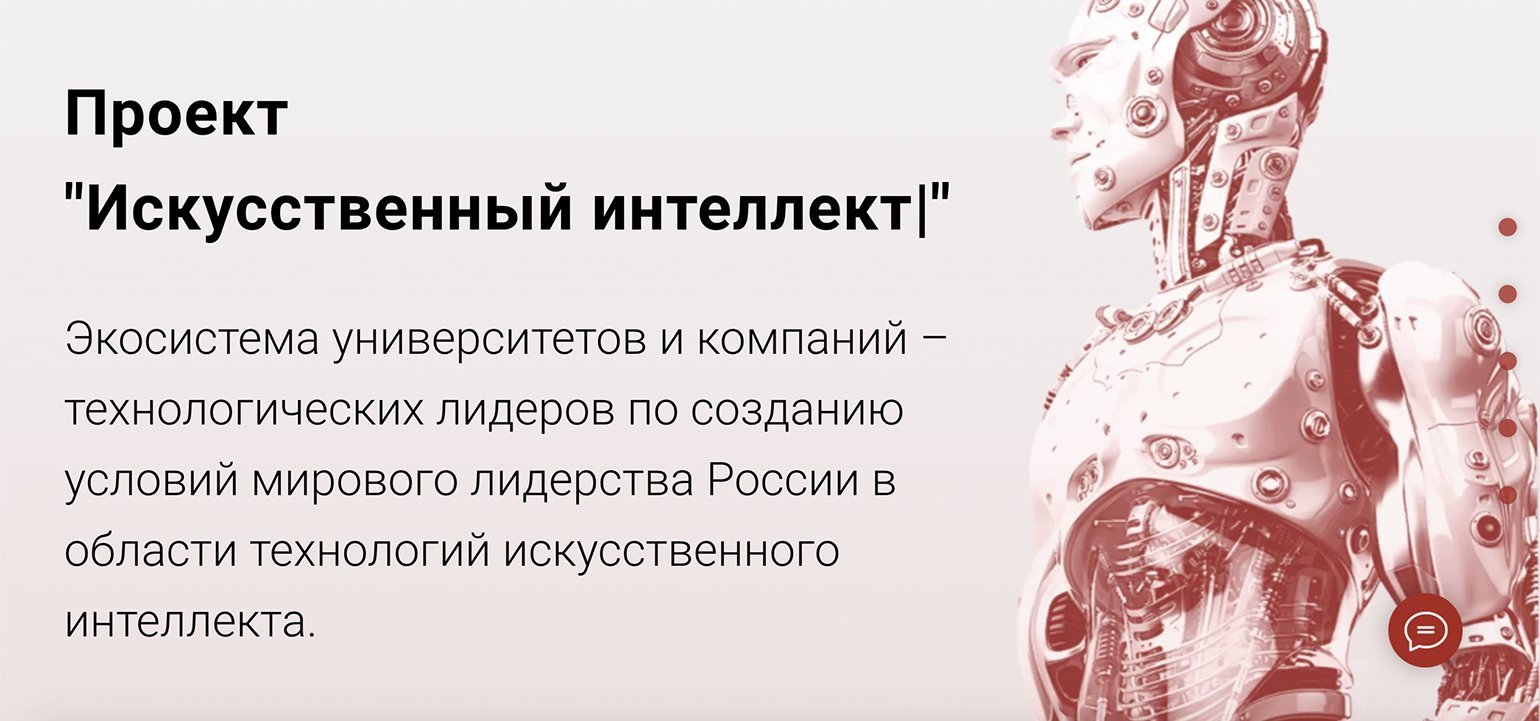 Проект
"Искусственный интеллект|"

Экосистема университетов и компаний – технологических лидеров по созданию условий мирового лидерства России в области технологий искусственного интеллекта.